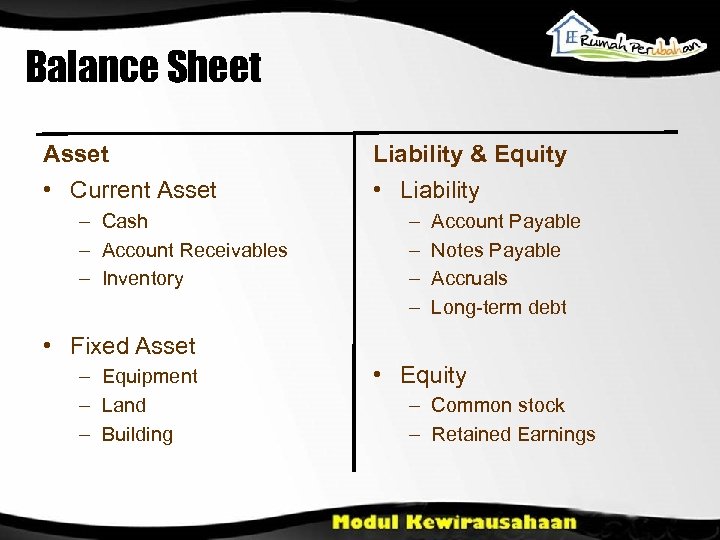 Rumah Perubahan

Balance Sheet

Asset
• Current Asset
– Cash
– Account Receivables
– Inventory

• Fixed Asset
– Equipment
– Land
– Building

Liability & Equity
• Liability
– Account Payable
– Notes Payable
– Accruals
– Long-term debt

• Equity
– Common stock
– Retained Earnings

Modul Kewirausahaan